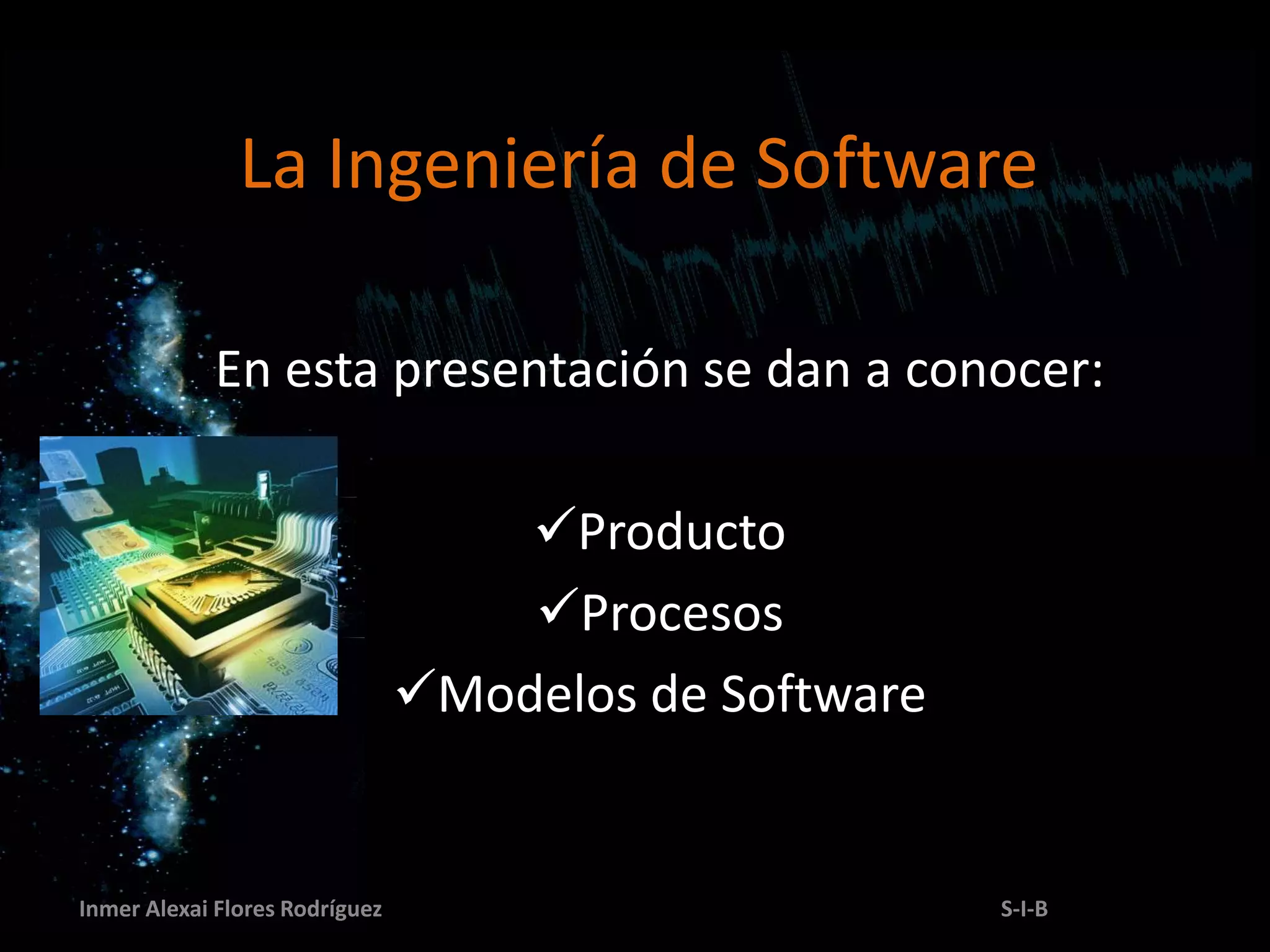 La Ingeniería de Software

En esta presentación se dan a conocer:

✓Producto
✓Procesos
✓Modelos de Software

Inmer Alexai Flores Rodríguez

S-I-B